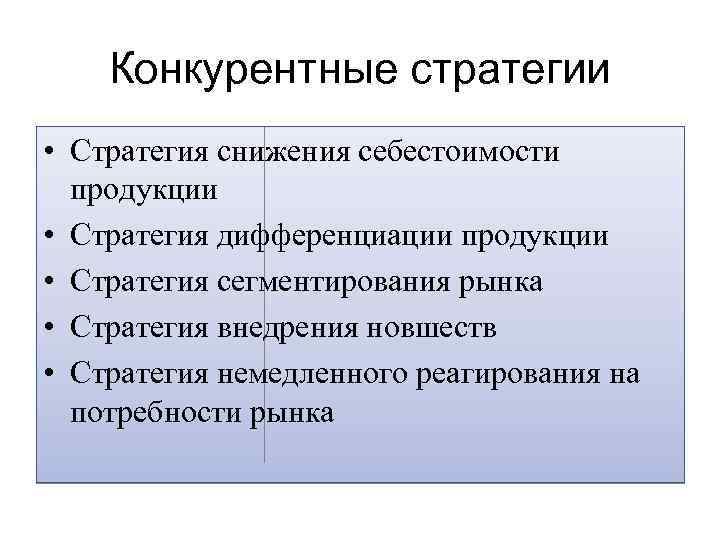 Конкурентные стратегии

• Стратегия снижения себестоимости продукции
• Стратегия дифференциации продукции
• Стратегия сегментирования рынка
• Стратегия внедрения новшеств
• Стратегия немедленного реагирования на потребности рынка